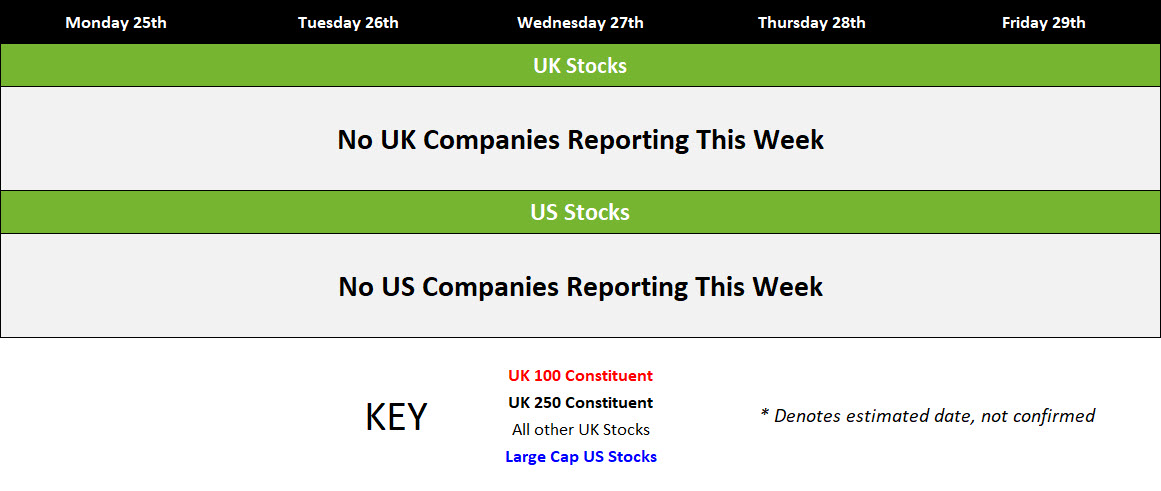 | Monday 25th | Tuesday 26th | Wednesday 27th | Thursday 28th | Friday 29th |
|---|---|---|---|---|

UK Stocks

No UK Companies Reporting This Week

US Stocks

No US Companies Reporting This Week

KEY

UK 100 Constituent
UK 250 Constituent
All other UK Stocks
Large Cap US Stocks

* Denotes estimated date, not confirmed